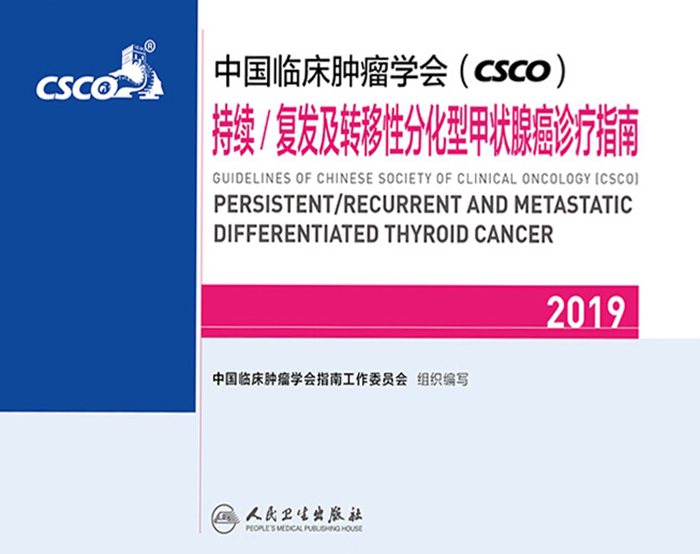 CSCO®

中国临床肿瘤学会（CSCO）

持续/复发及转移性分化型甲状腺癌诊疗指南

GUIDELINES OF CHINESE SOCIETY OF CLINICAL ONCOLOGY (CSCO)

PERSISTENT/RECURRENT AND METASTATIC DIFFERENTIATED THYROID CANCER

2019

中国临床肿瘤学会指南工作委员会 组织编写

人民卫生出版社
PEOPLE'S MEDICAL PUBLISHING HOUSE